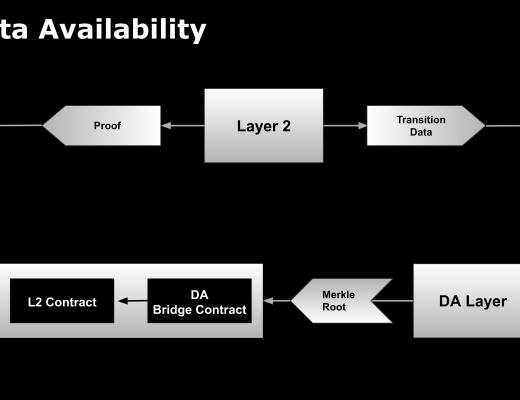 ta Availability

Proof

Layer 2

Transition Data

L2 Contract

DA Bridge Contract

Merkle Root

DA Layer